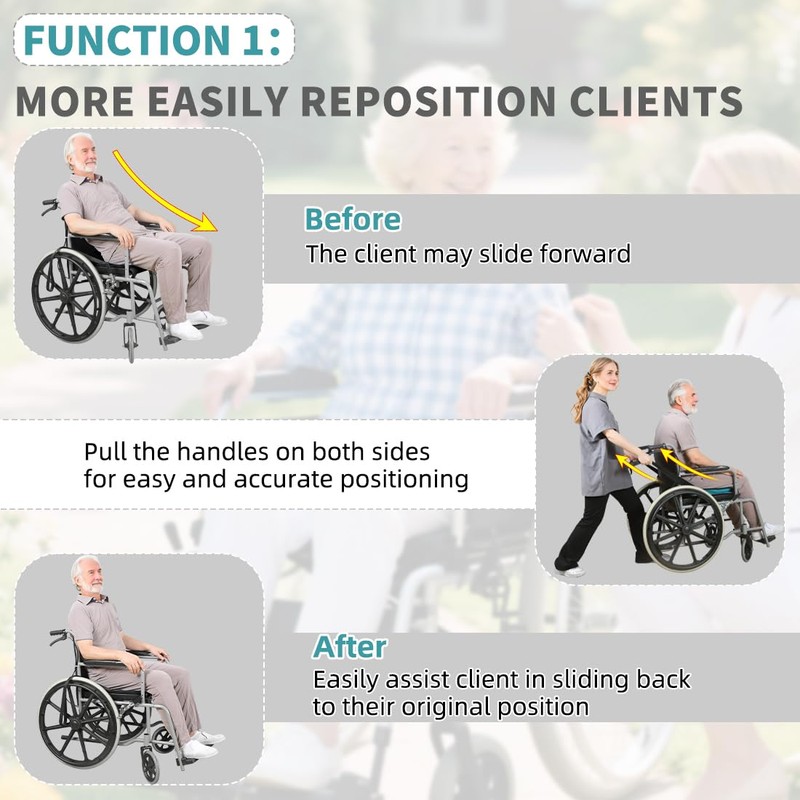 FUNCTION 1:

MORE EASILY REPOSITION CLIENTS

Before
The client may slide forward

Pull the handles on both sides for easy and accurate positioning

After
Easily assist client in sliding back to their original position